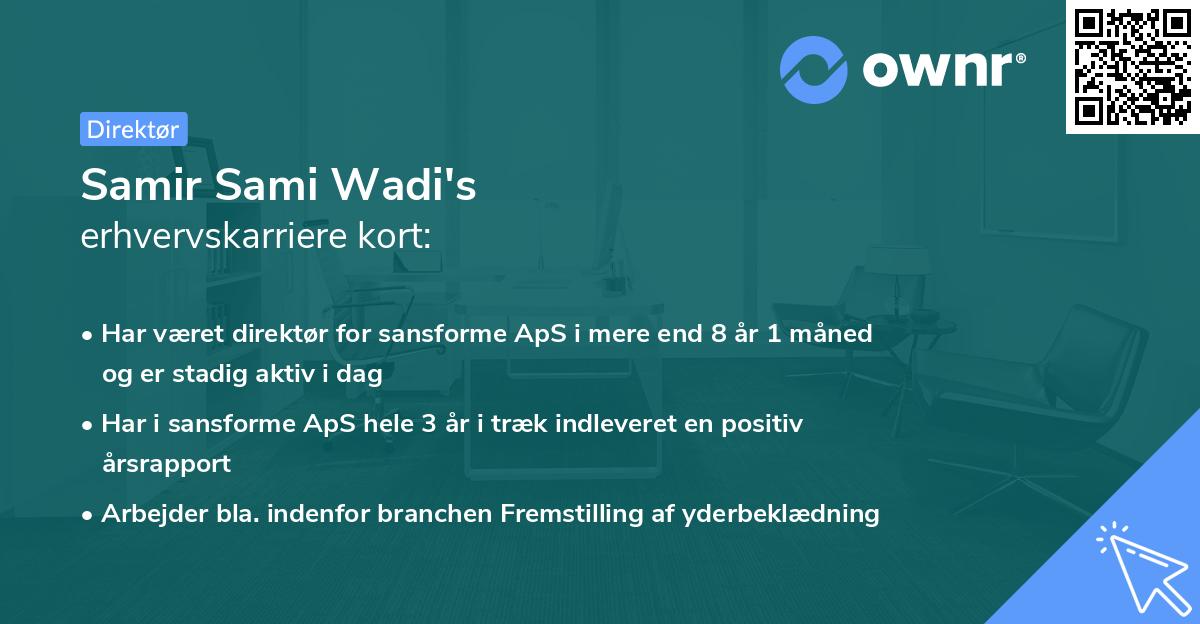 ownr®

Direktør

Samir Sami Wadi's
erhvervskarriere kort:

• Har været direktør for sansforme ApS i mere end 8 år 1 måned og er stadig aktiv i dag

• Har i sansforme ApS hele 3 år i træk indleveret en positiv årsrapport

• Arbejder bla. indenfor branchen Fremstilling af yderbeklædning